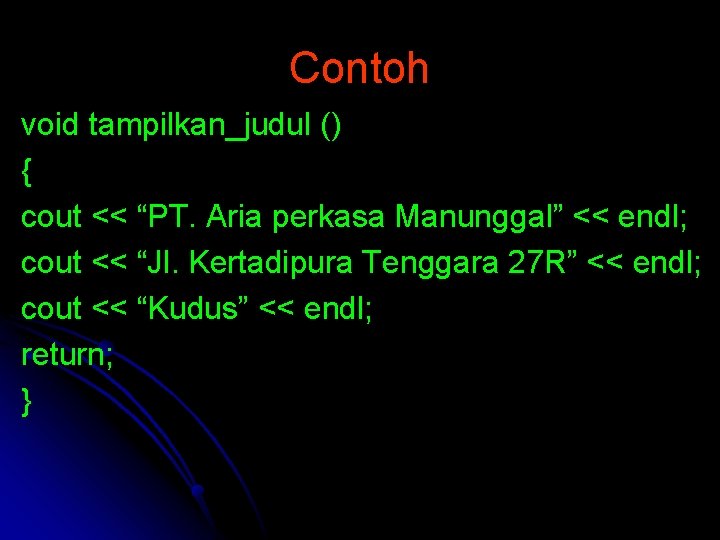 Contoh

void tampilkan_judul ()
{
cout << “PT. Aria perkasa Manunggal” << endl;
cout << “Jl. Kertadipura Tenggara 27R” << endl;
cout << “Kudus” << endl;
return;
}